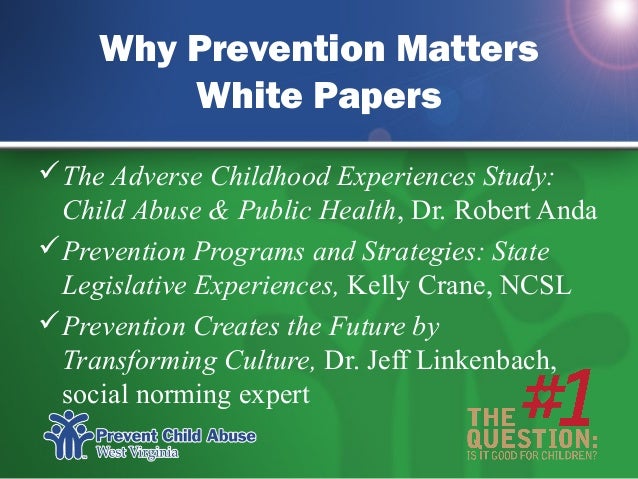 Why Prevention Matters
White Papers

✓ The Adverse Childhood Experiences Study: Child Abuse & Public Health, Dr. Robert Anda

✓ Prevention Programs and Strategies: State Legislative Experiences, Kelly Crane, NCSL

✓ Prevention Creates the Future by Transforming Culture, Dr. Jeff Linkenbach, social norming expert

Prevent Child Abuse
West Virginia

THE #1 QUESTION:
IS IT GOOD FOR CHILDREN?